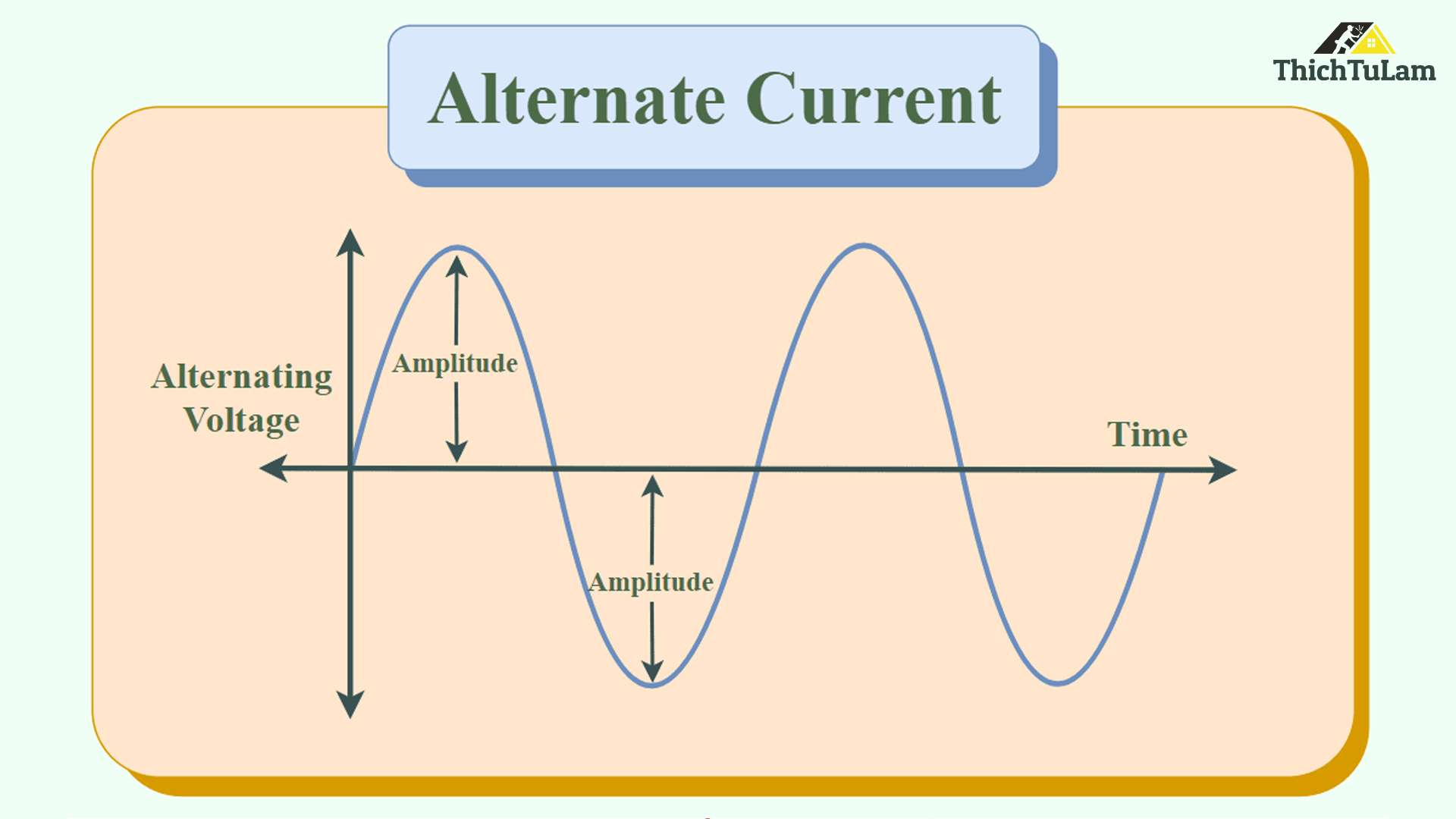 Alternate Current

ThichTuLam

Alternating Voltage

Amplitude

Time

Amplitude